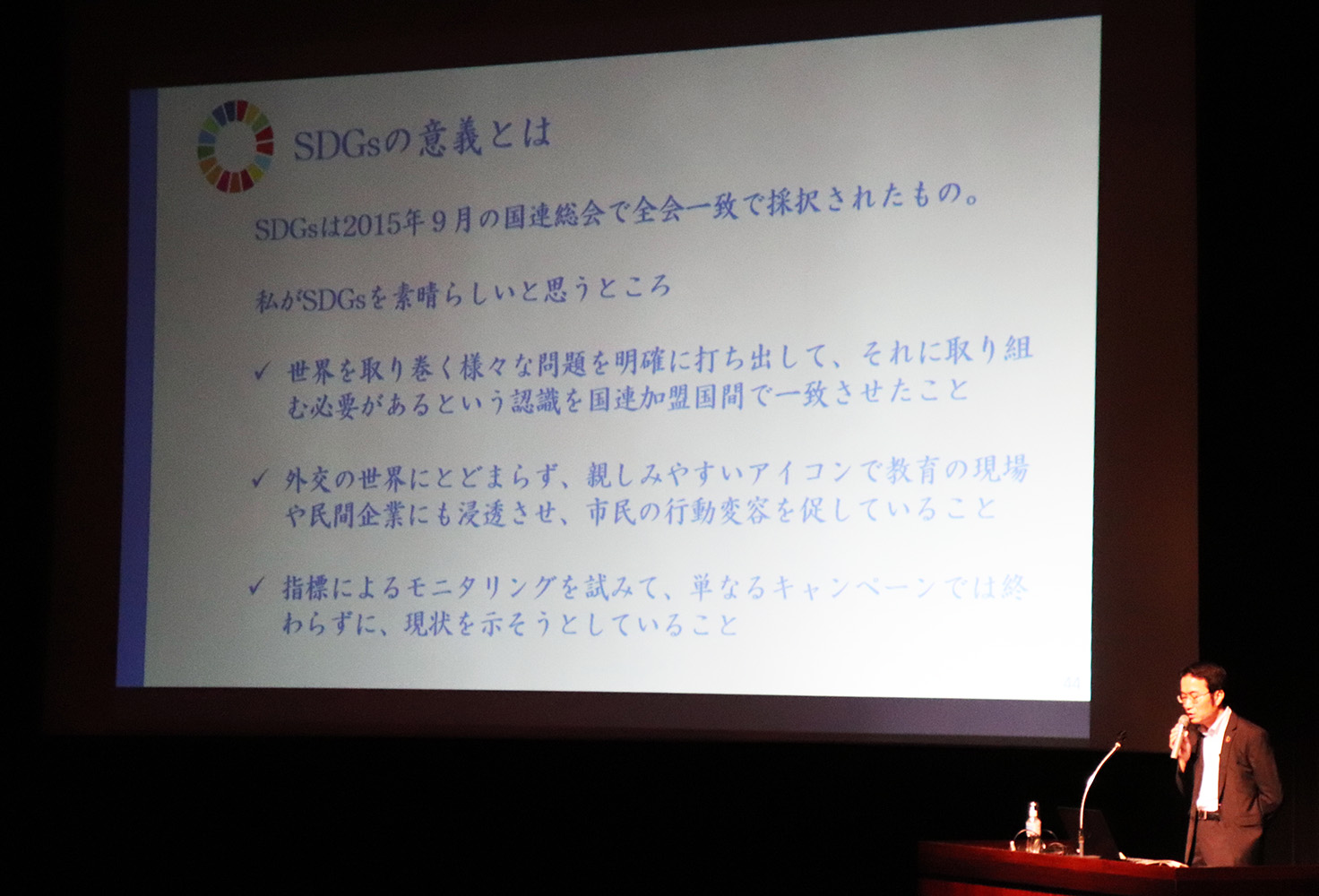 SDGsの意義とは

SDGsは2015年９月の国連総会で全会一致で採択されたもの。

私がSDGsを素晴らしいと思うところ

✓ 世界を取り巻く様々な問題を明確に打ち出して、それに取り組む必要があるという認識を国連加盟国間で一致させたこと

✓ 外交の世界にとどまらず、親しみやすいアイコンで教育の現場や民間企業にも浸透させ、市民の行動変容を促していること

✓ 指標によるモニタリングを試みて、単なるキャンペーンでは終わらずに、現状を示そうとしていること